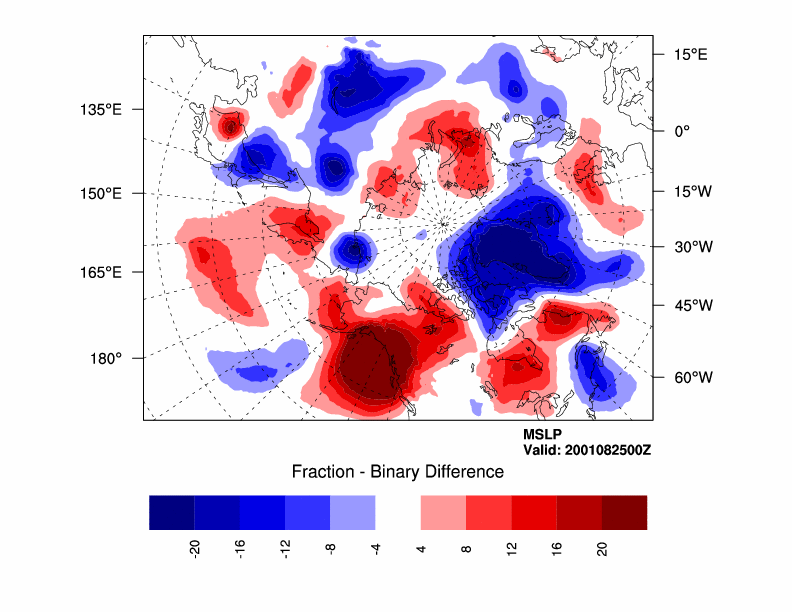 135°E
150°E
165°E
180°
15°E
0°
15°W
30°W
45°W
60°W

MSLP
Valid: 2001082500Z

Fraction - Binary Difference

-20 -16 -12 -8 -4 4 8 12 16 20